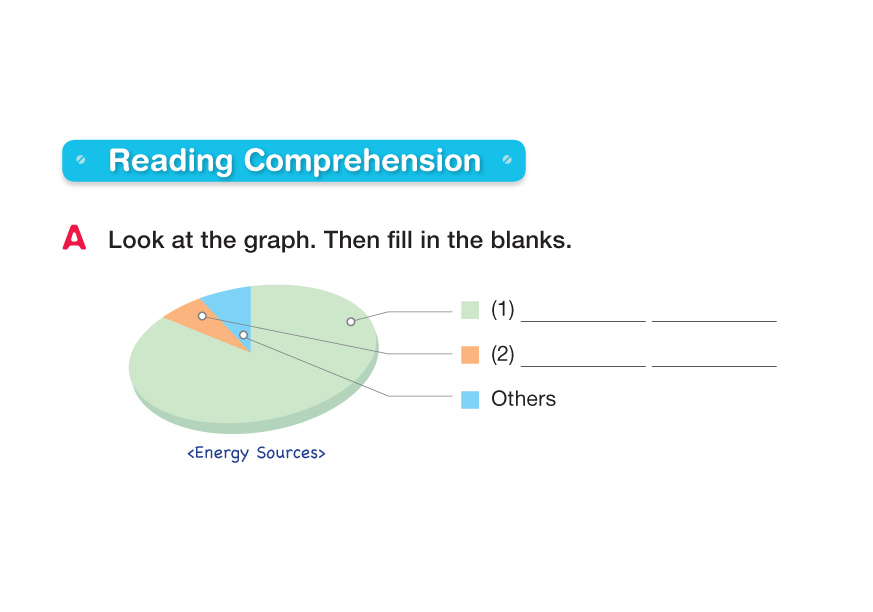 Reading Comprehension

A Look at the graph. Then fill in the blanks.

(1) ____________ ____________

(2) ____________ ____________

Others

<Energy Sources>